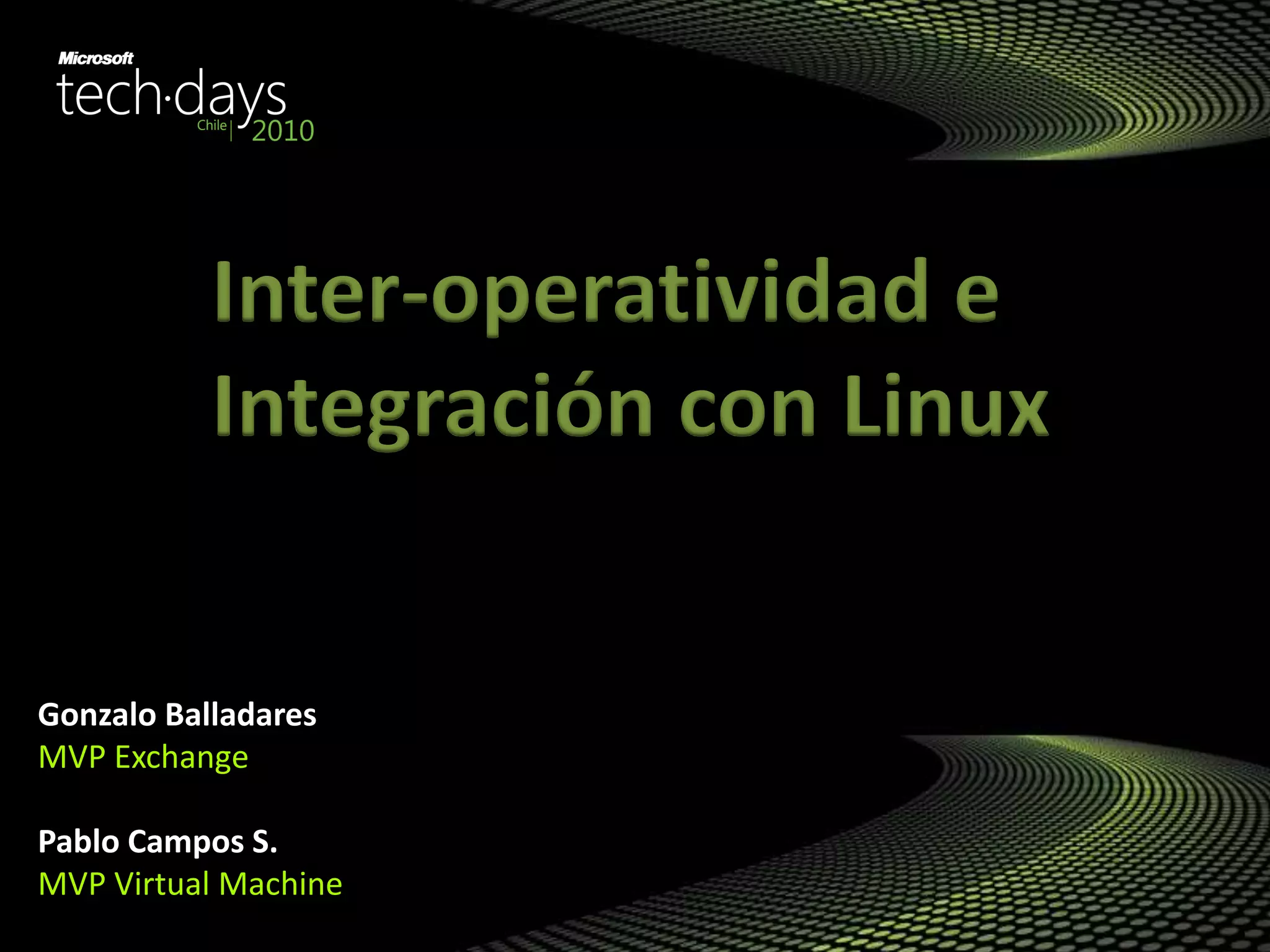 Microsoft
tech·days
Chile | 2010

Inter-operatividad e Integración con Linux

Gonzalo Balladares
MVP Exchange

Pablo Campos S.
MVP Virtual Machine